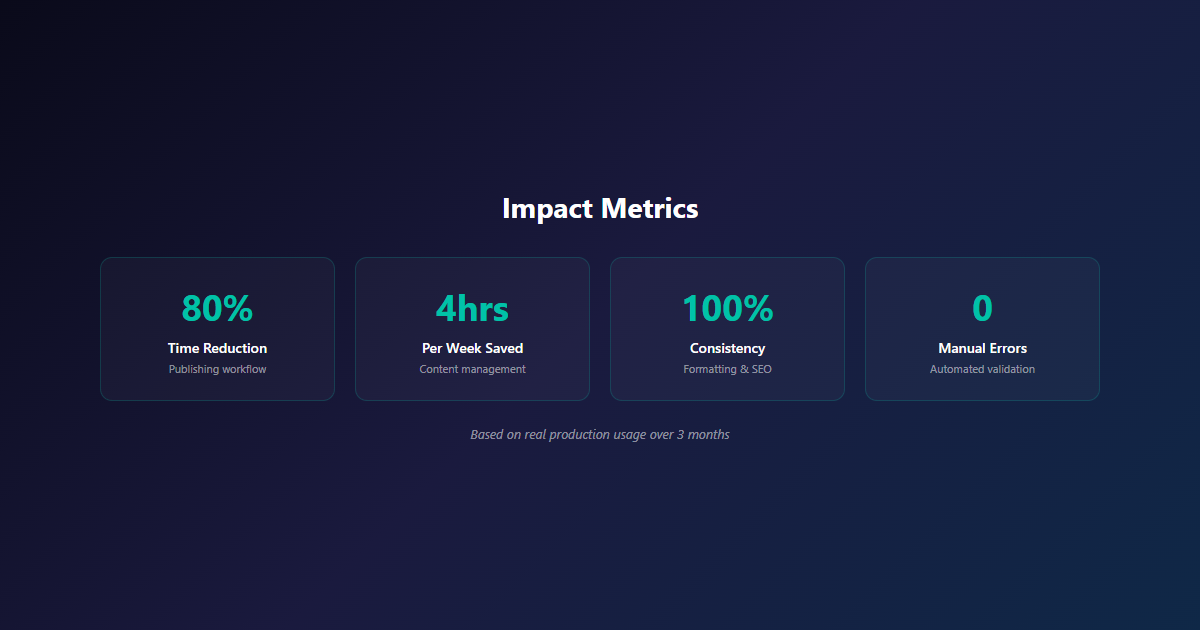 Impact Metrics

80%
Time Reduction
Publishing workflow

4hrs
Per Week Saved
Content management

100%
Consistency
Formatting & SEO

0
Manual Errors
Automated validation

Based on real production usage over 3 months